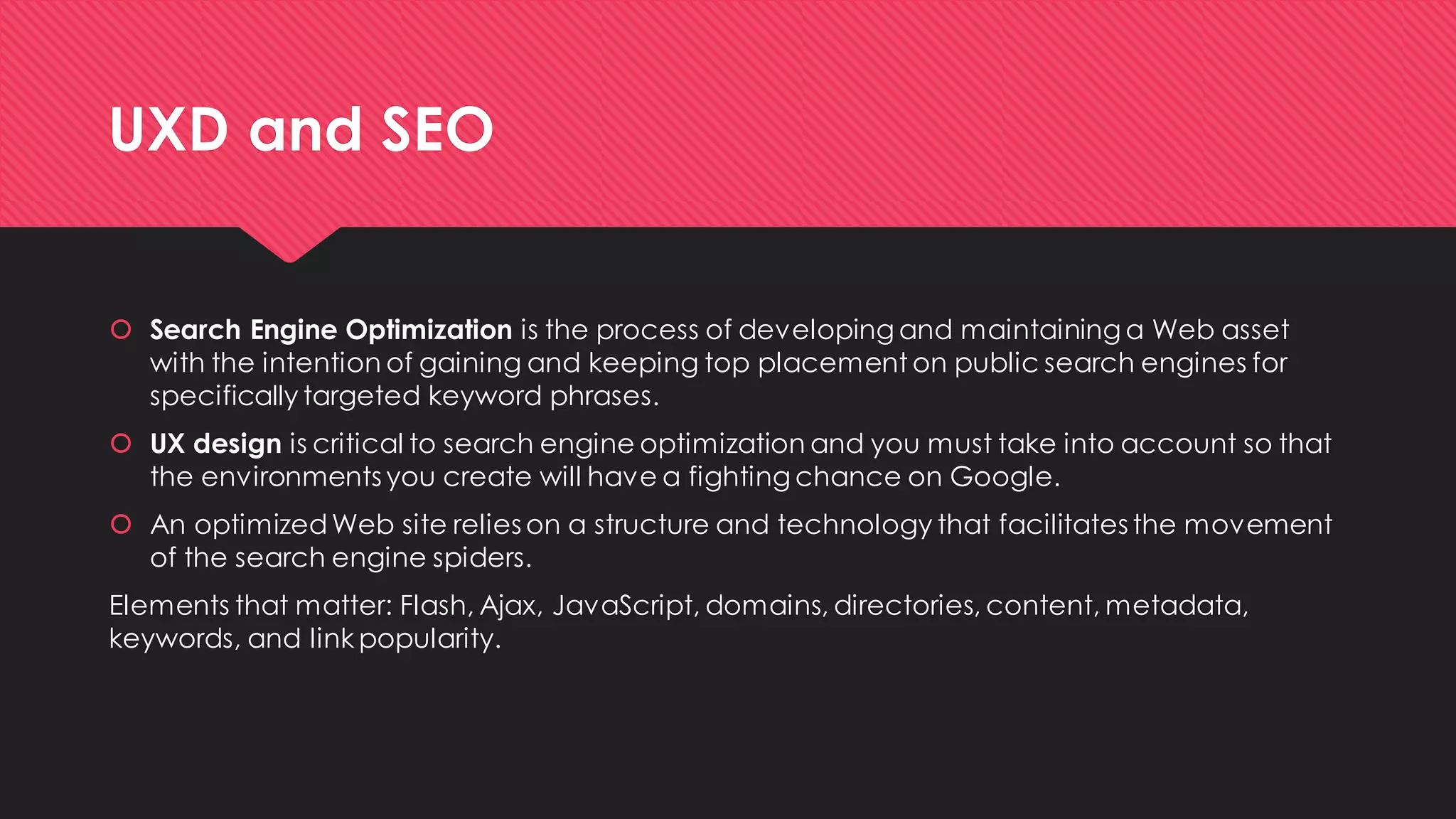 UXD and SEO

Search Engine Optimization is the process of developing and maintaining a Web asset with the intention of gaining and keeping top placement on public search engines for specifically targeted keyword phrases.

UX design is critical to search engine optimization and you must take into account so that the environments you create will have a fighting chance on Google.

An optimized Web site relies on a structure and technology that facilitates the movement of the search engine spiders.

Elements that matter: Flash, Ajax, JavaScript, domains, directories, content, metadata, keywords, and link popularity.